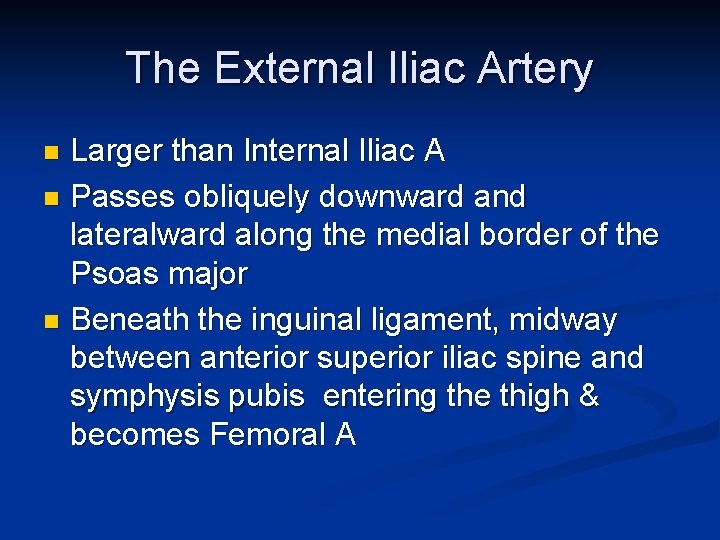 The External Iliac Artery

- Larger than Internal Iliac A
- Passes obliquely downward and lateralward along the medial border of the Psoas major
- Beneath the inguinal ligament, midway between anterior superior iliac spine and symphysis pubis entering the thigh & becomes Femoral A